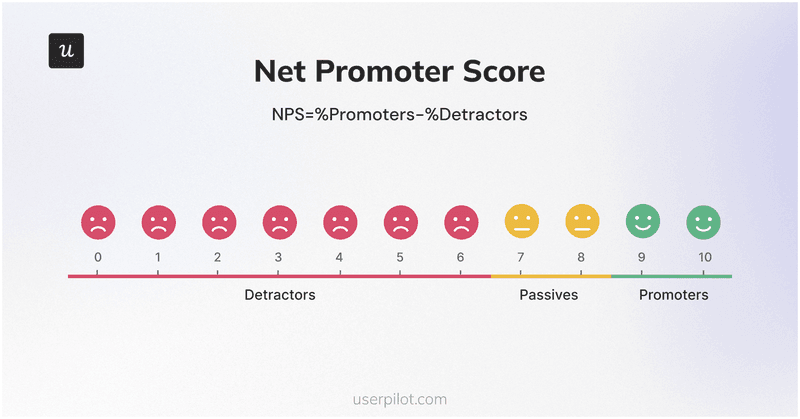 u

Net Promoter Score

NPS=%Promoters-%Detractors

0 1 2 3 4 5 6 7 8 9 10

Detractors Passives Promoters

userpilot.com